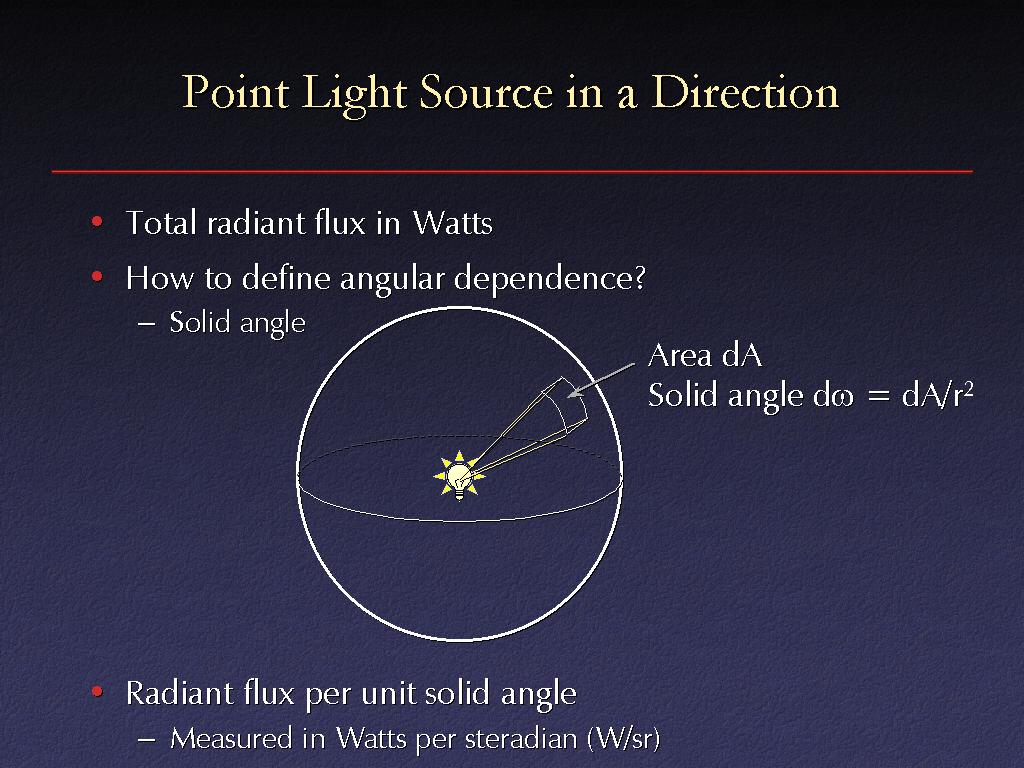 Point Light Source in a Direction

• Total radiant flux in Watts
• How to define angular dependence?
– Solid angle

Area dA
Solid angle $d\omega = dA/r^2$

• Radiant flux per unit solid angle
– Measured in Watts per steradian (W/sr)